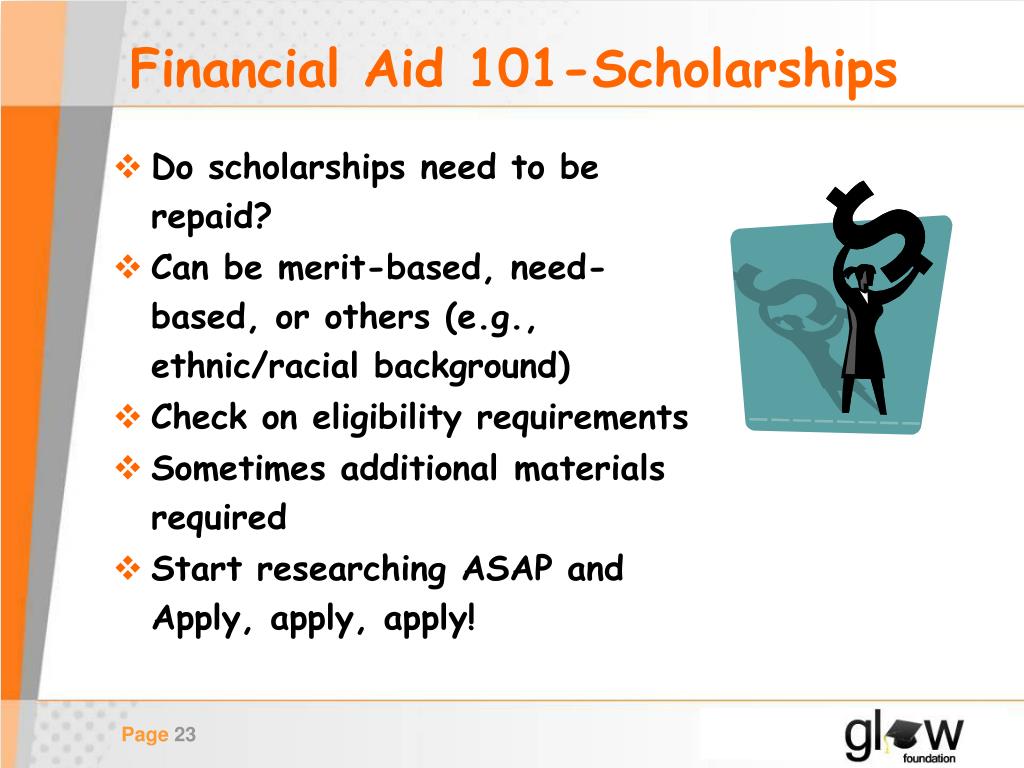 Financial Aid 101-Scholarships

❖ Do scholarships need to be repaid?
❖ Can be merit-based, need-based, or others (e.g., ethnic/racial background)
❖ Check on eligibility requirements
❖ Sometimes additional materials required
❖ Start researching ASAP and Apply, apply, apply!

Page 23

glow foundation